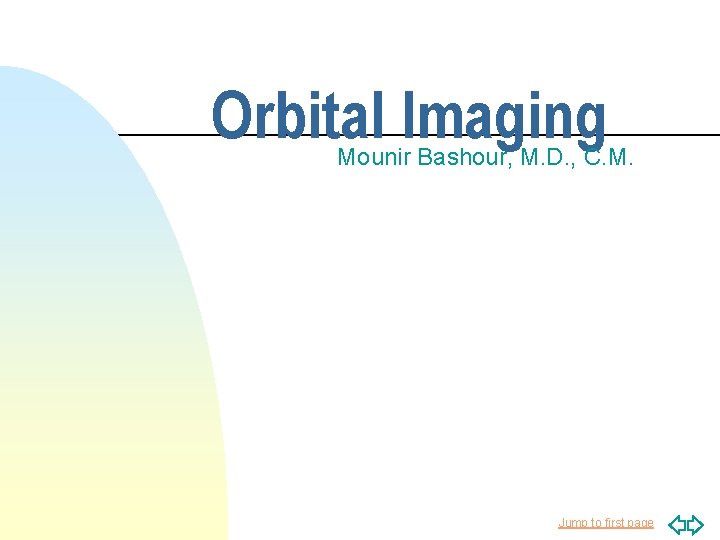 Orbital Imaging

Mounir Bashour, M.D., C.M.

Jump to first page